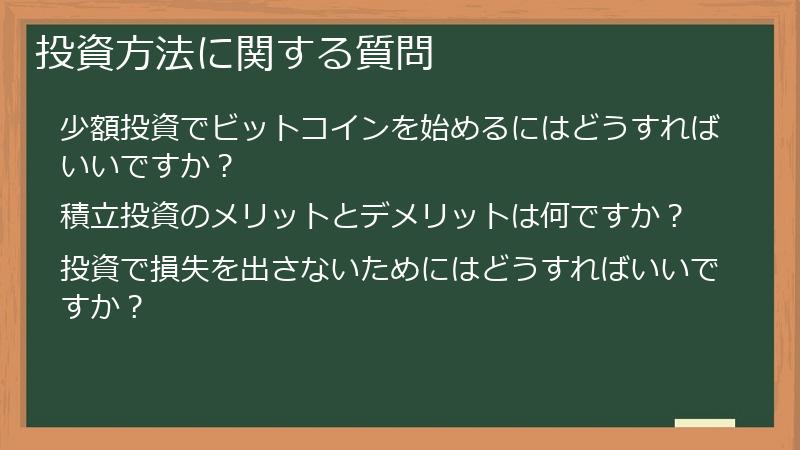 投資方法に関する質問

少額投資でビットコインを始めるにはどうすればいいですか？

積立投資のメリットとデメリットは何ですか？

投資で損失を出さないためにはどうすればいいですか？